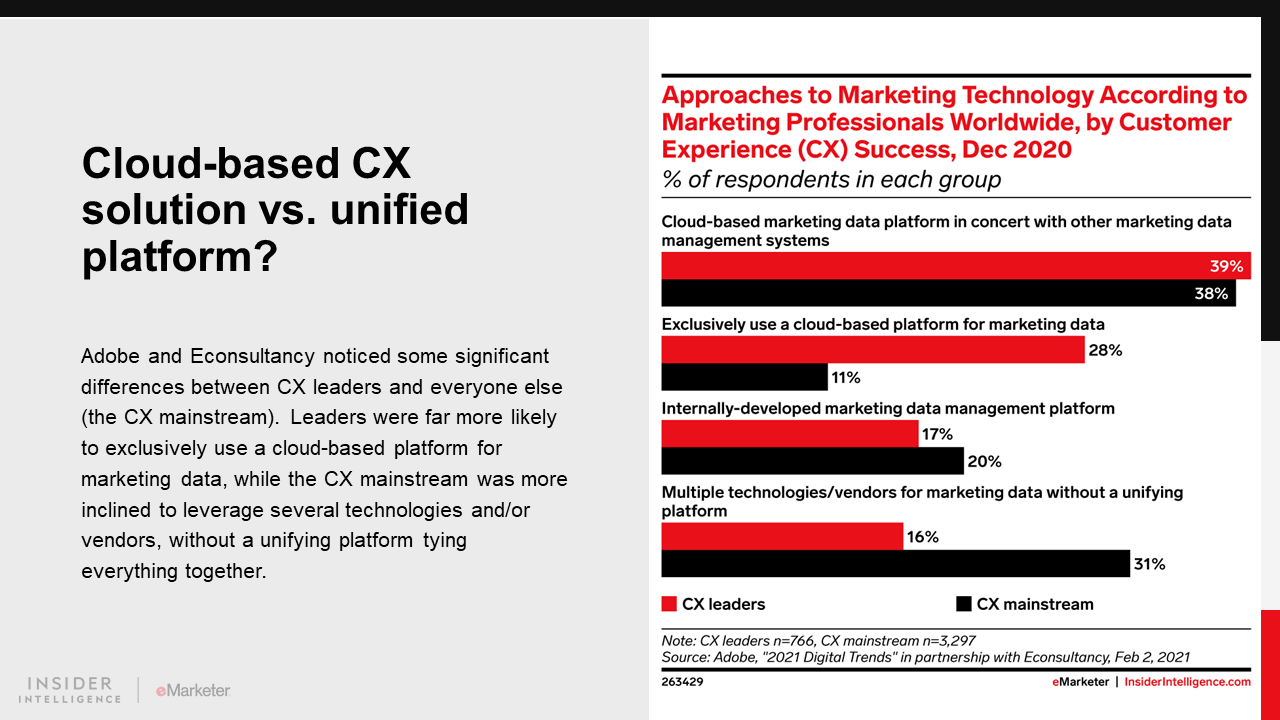 Cloud-based CX solution vs. unified platform?

Adobe and Econsultancy noticed some significant differences between CX leaders and everyone else (the CX mainstream). Leaders were far more likely to exclusively use a cloud-based platform for marketing data, while the CX mainstream was more inclined to leverage several technologies and/or vendors, without a unifying platform tying everything together.

INSIDER INTELLIGENCE | eMarketer

Approaches to Marketing Technology According to Marketing Professionals Worldwide, by Customer Experience (CX) Success, Dec 2020
% of respondents in each group

Cloud-based marketing data platform in concert with other marketing data management systems
39%
38%

Exclusively use a cloud-based platform for marketing data
28%
11%

Internally-developed marketing data management platform
17%
20%

Multiple technologies/vendors for marketing data without a unifying platform
16%
31%

CX leaders
CX mainstream

Note: CX leaders n=766, CX mainstream n=3,297
Source: Adobe, "2021 Digital Trends" in partnership with Econsultancy, Feb 2, 2021

263429
eMarketer | InsiderIntelligence.com